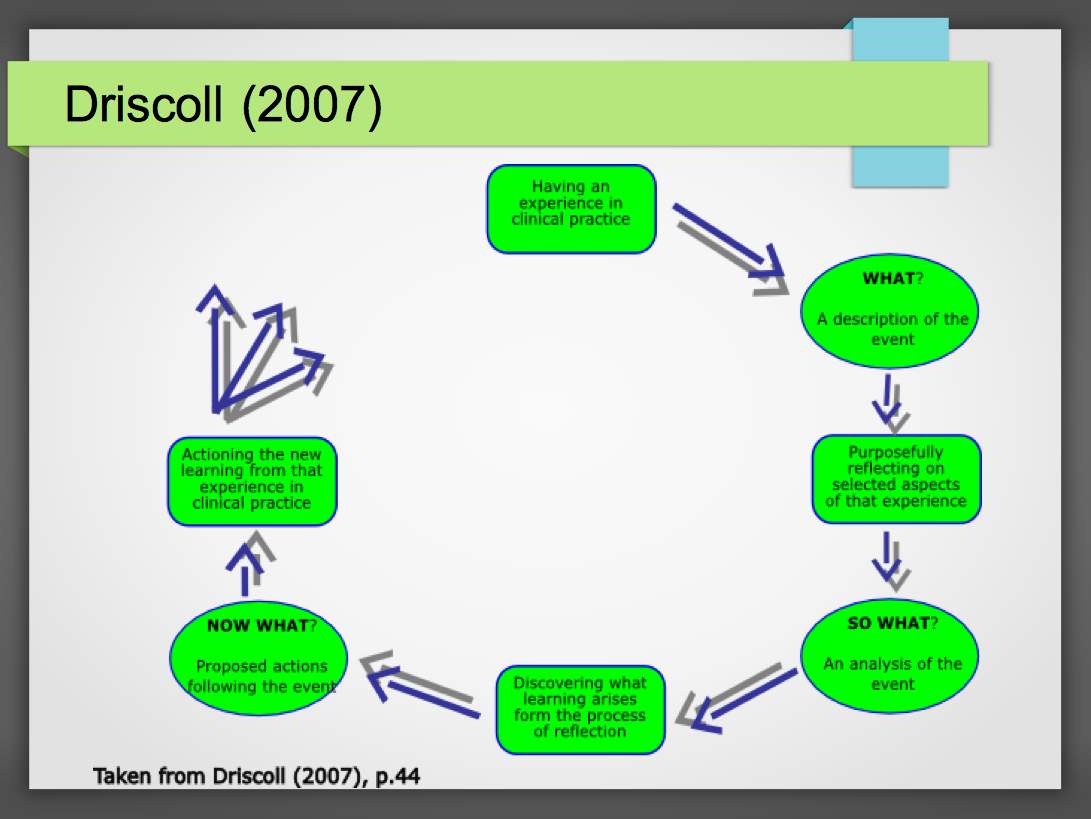 Driscoll (2007)

Having an experience in clinical practice

WHAT?

A description of the event

Purposefully reflecting on selected aspects of that experience

SO WHAT?

An analysis of the event

Discovering what learning arises form the process of reflection

NOW WHAT?

Proposed actions following the event

Actioning the new learning from that experience in clinical practice

Taken from Driscoll (2007), p.44